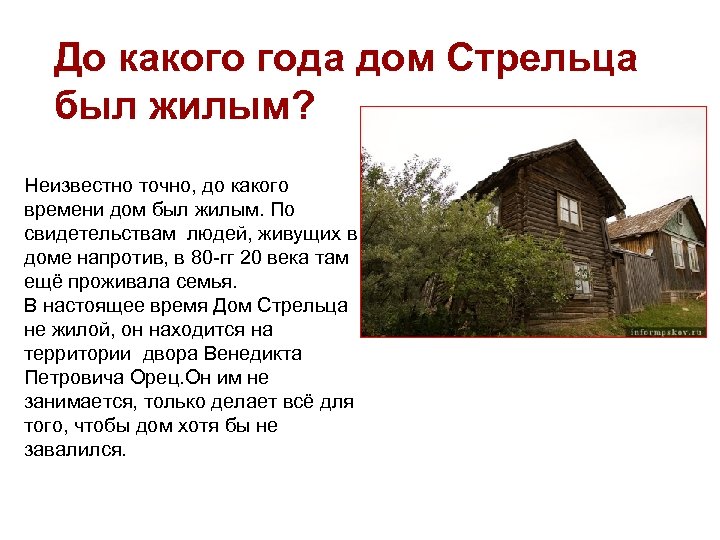 До какого года дом Стрельца был жилым?

Неизвестно точно, до какого времени дом был жилым. По свидетельствам людей, живущих в доме напротив, в 80-гг 20 века там ещё проживала семья.
В настоящее время Дом Стрельца не жилой, он находится на территории двора Венедикта Петровича Орец.Он им не занимается, только делает всё для того, чтобы дом хотя бы не завалился.

informpskov.ru